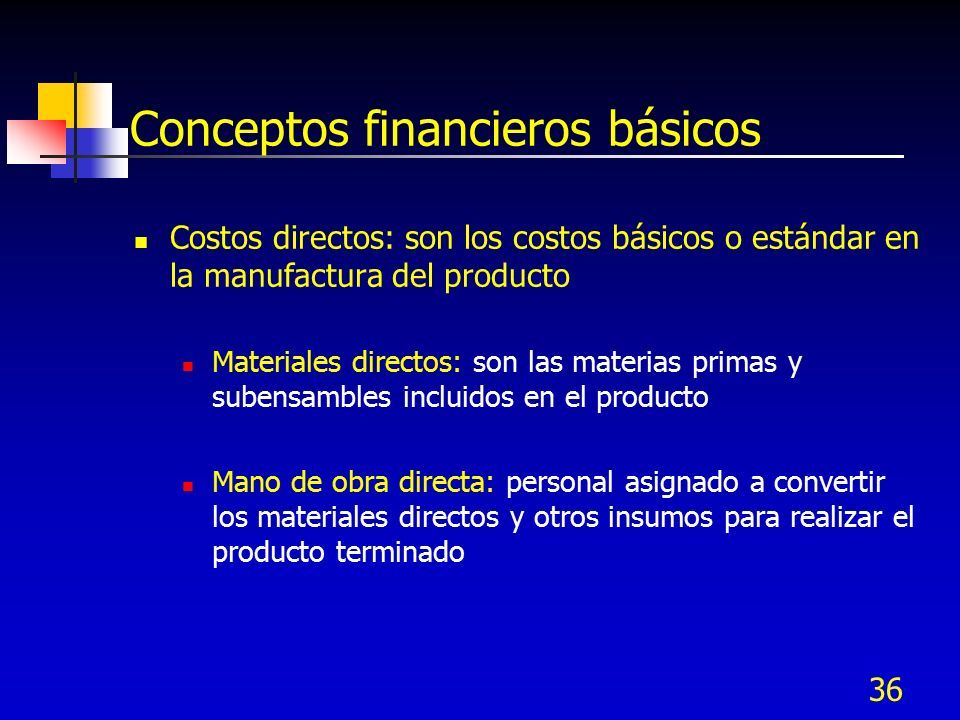 Conceptos financieros básicos

Costos directos: son los costos básicos o estándar en la manufactura del producto

Materiales directos: son las materias primas y subensambles incluidos en el producto

Mano de obra directa: personal asignado a convertir los materiales directos y otros insumos para realizar el producto terminado

36